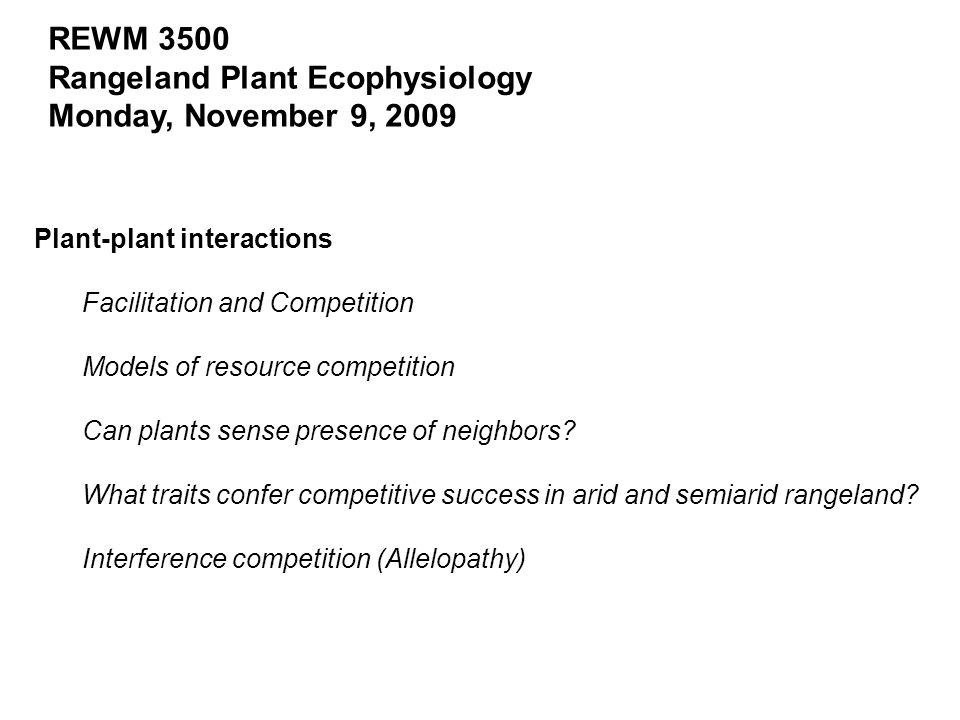 REWM 3500
Rangeland Plant Ecophysiology
Monday, November 9, 2009

Plant-plant interactions

Facilitation and Competition

Models of resource competition

Can plants sense presence of neighbors?

What traits confer competitive success in arid and semiarid rangeland?

Interference competition (Allelopathy)